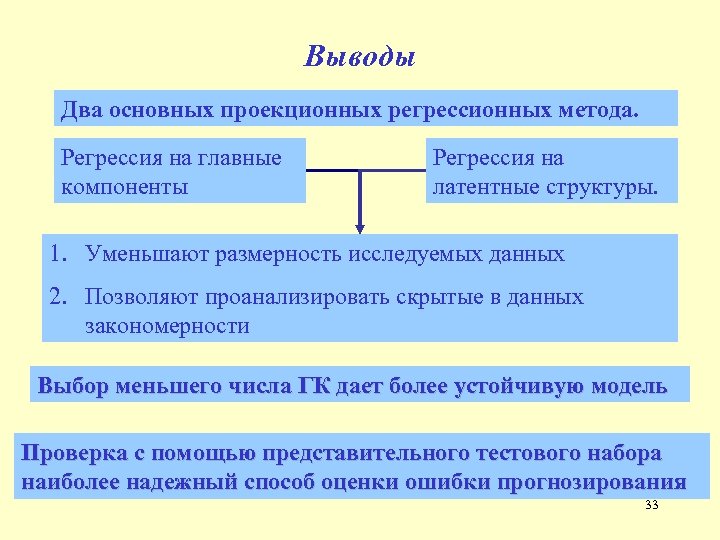 Выводы

Два основных проекционных регрессионных метода.

Регрессия на главные компоненты

Регрессия на латентные структуры.

1. Уменьшают размерность исследуемых данных
2. Позволяют проанализировать скрытые в данных закономерности

Выбор меньшего числа ГК дает более устойчивую модель

Проверка с помощью представительного тестового набора наиболее надежный способ оценки ошибки прогнозирования

33